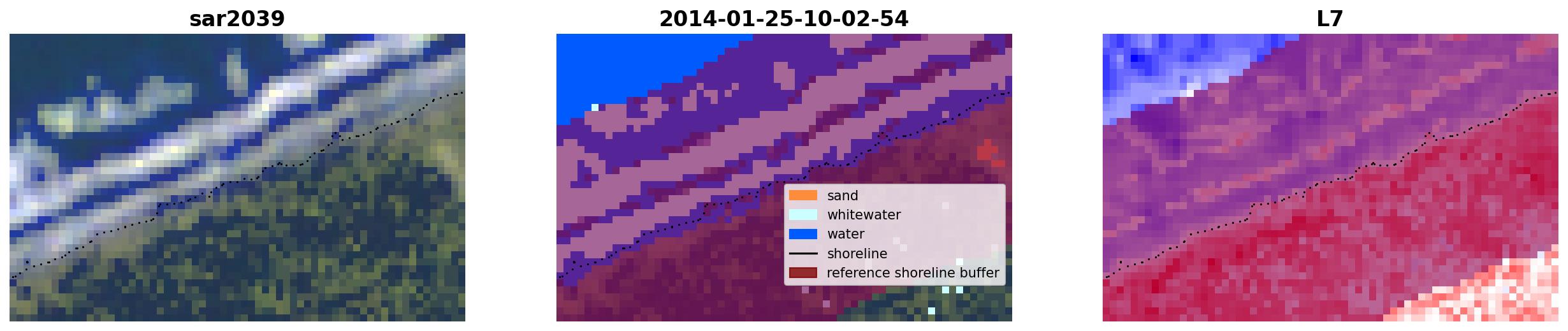 sar2039

2014-01-25-10-02-54

sand
whitewater
water
shoreline
reference shoreline buffer

L7